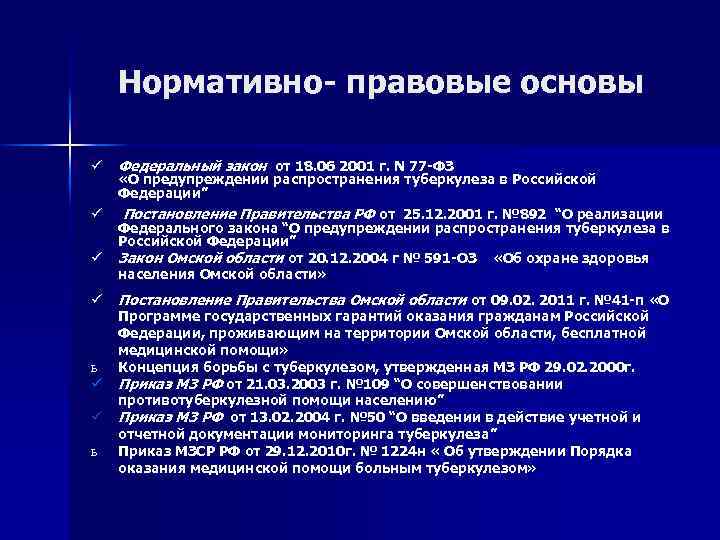 Нормативно- правовые основы

✓ Федеральный закон от 18.06 2001 г. N 77-ФЗ «О предупреждении распространения туберкулеза в Российской Федерации"

✓ Постановление Правительства РФ от 25.12.2001 г. №892 "О реализации Федерального закона "О предупреждении распространения туберкулеза в Российской Федерации"

✓ Закон Омской области от 20.12.2004 г № 591-ОЗ «Об охране здоровья населения Омской области»

✓ Постановление Правительства Омской области от 09.02. 2011 г. №41-п «О Программе государственных гарантий оказания гражданам Российской Федерации, проживающим на территории Омской области, бесплатной медицинской помощи»

ь Концепция борьбы с туберкулезом, утвержденная МЗ РФ 29.02.2000г.

✓ Приказ МЗ РФ от 21.03.2003 г. №109 "О совершенствовании противотуберкулезной помощи населению"

✓ Приказ МЗ РФ от 13.02.2004 г. №50 "О введении в действие учетной и отчетной документации мониторинга туберкулеза"

ь Приказ МЗСР РФ от 29.12.2010г. № 1224н « Об утверждении Порядка оказания медицинской помощи больным туберкулезом»